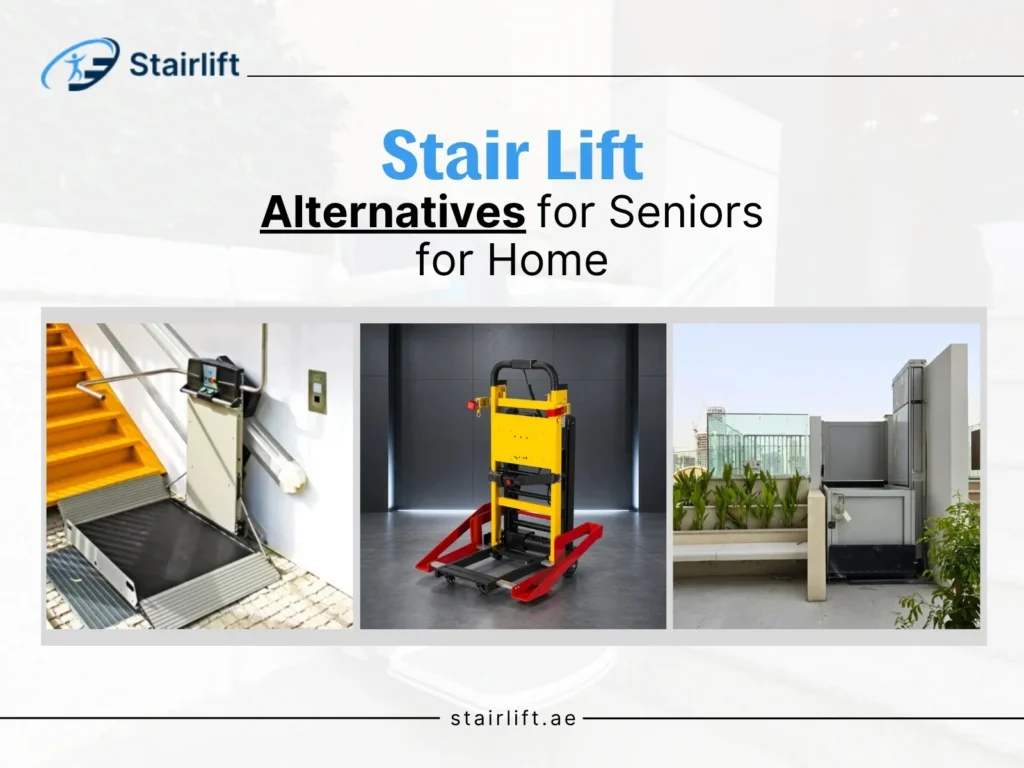 Stairlift

Stair Lift
Alternatives for Seniors for Home

stairlift.ae